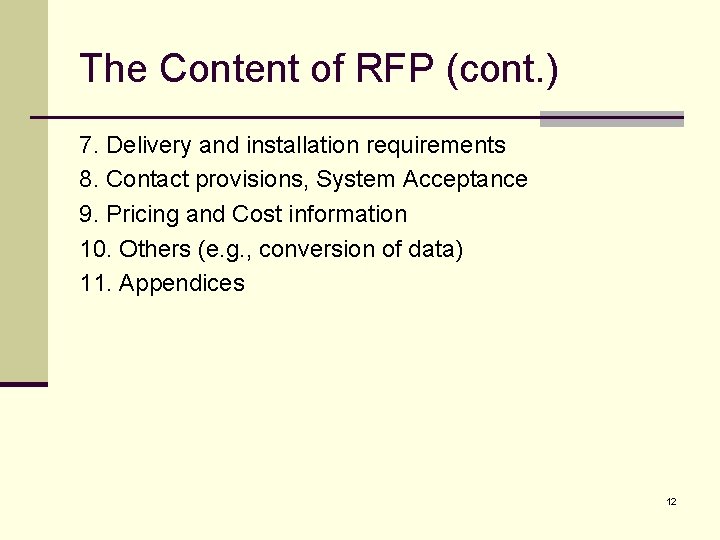 The Content of RFP (cont.)

7. Delivery and installation requirements
8. Contact provisions, System Acceptance
9. Pricing and Cost information
10. Others (e.g., conversion of data)
11. Appendices

12